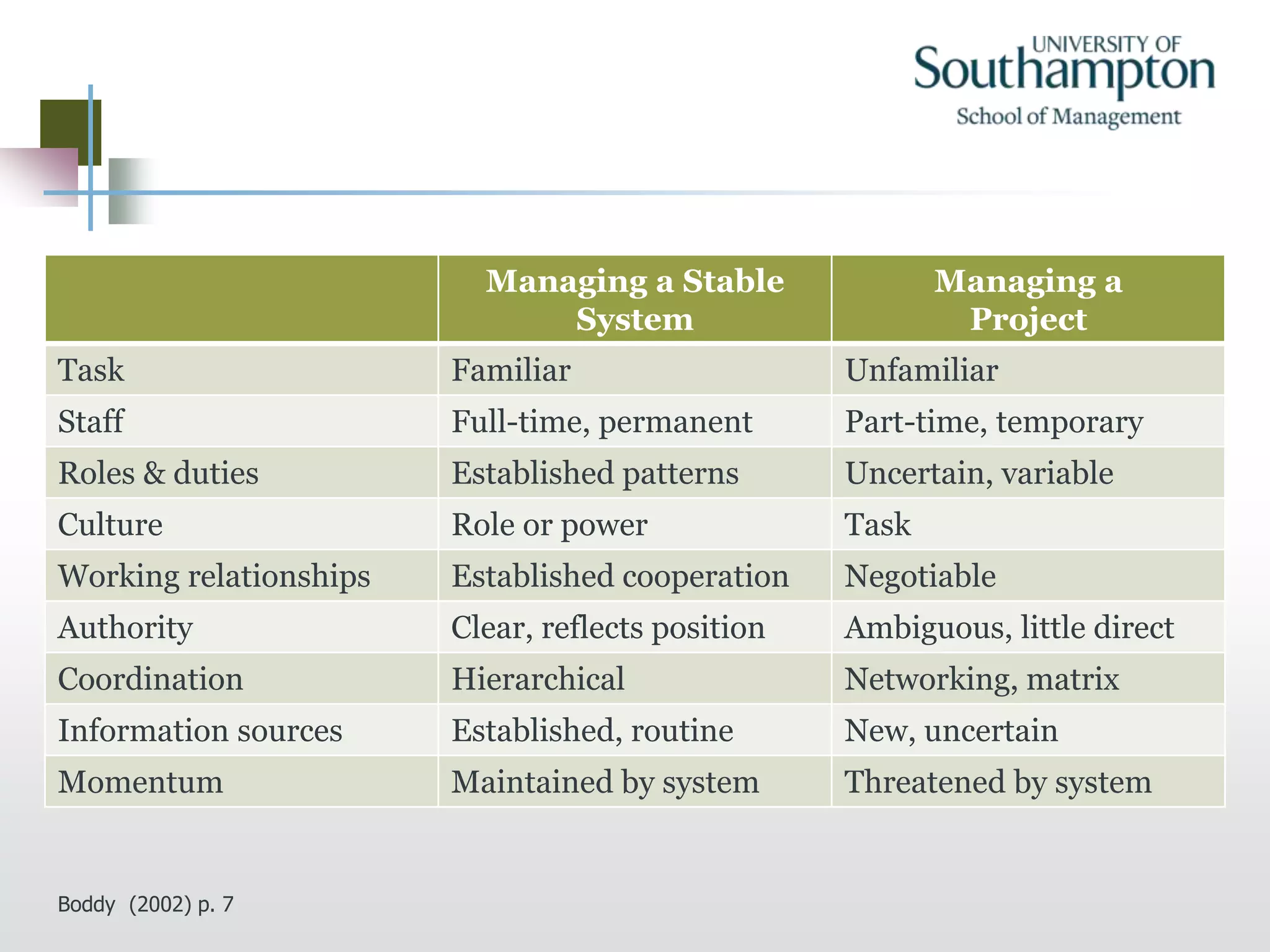 UNIVERSITY OF Southampton
School of Management

| | Managing a Stable System | Managing a Project |
|---|---|---|
| Task | Familiar | Unfamiliar |
| Staff | Full-time, permanent | Part-time, temporary |
| Roles & duties | Established patterns | Uncertain, variable |
| Culture | Role or power | Task |
| Working relationships | Established cooperation | Negotiable |
| Authority | Clear, reflects position | Ambiguous, little direct |
| Coordination | Hierarchical | Networking, matrix |
| Information sources | Established, routine | New, uncertain |
| Momentum | Maintained by system | Threatened by system |

Boddy (2002) p. 7